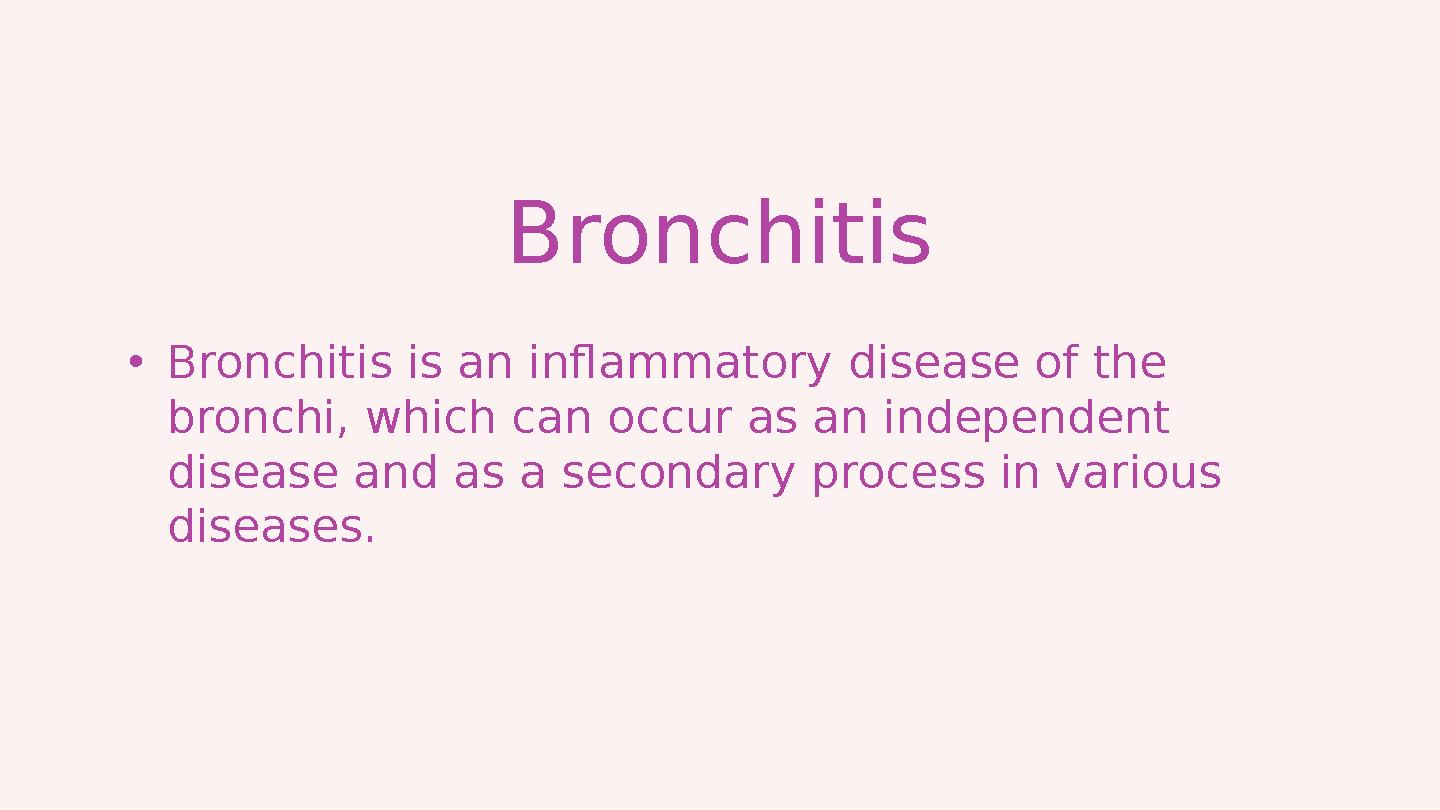 Bronchitis

• Bronchitis is an inflammatory disease of the bronchi, which can occur as an independent disease and as a secondary process in various diseases.